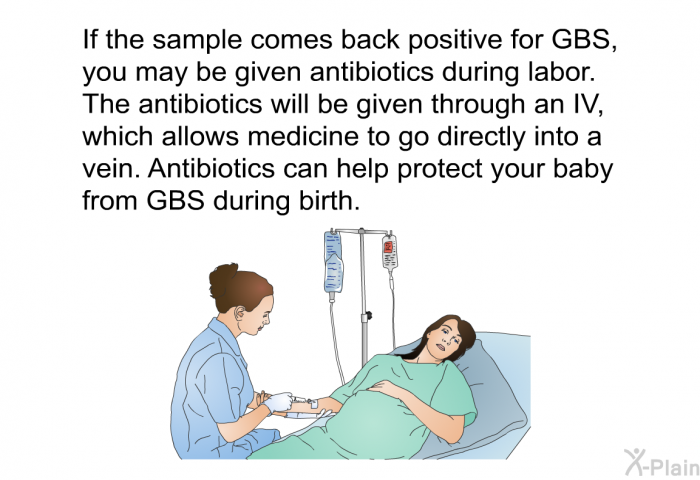 If the sample comes back positive for GBS, you may be given antibiotics during labor. The antibiotics will be given through an IV, which allows medicine to go directly into a vein. Antibiotics can help protect your baby from GBS during birth.

X-Plain